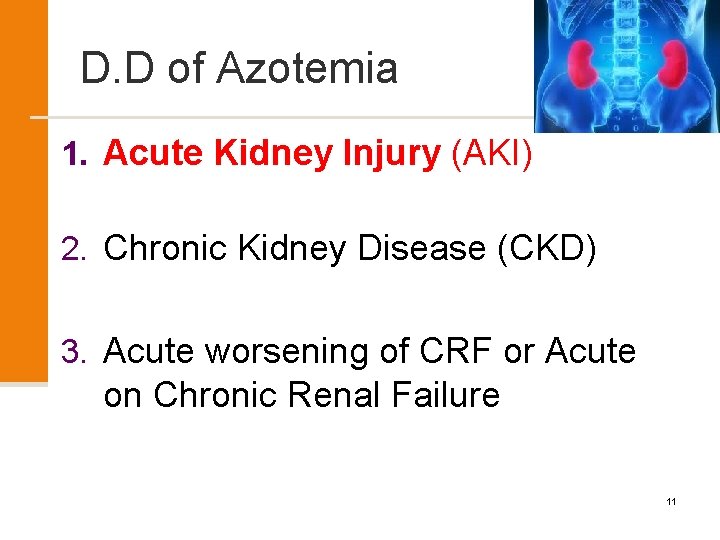 D.D of Azotemia

1. Acute Kidney Injury (AKI)

2. Chronic Kidney Disease (CKD)

3. Acute worsening of CRF or Acute on Chronic Renal Failure

11